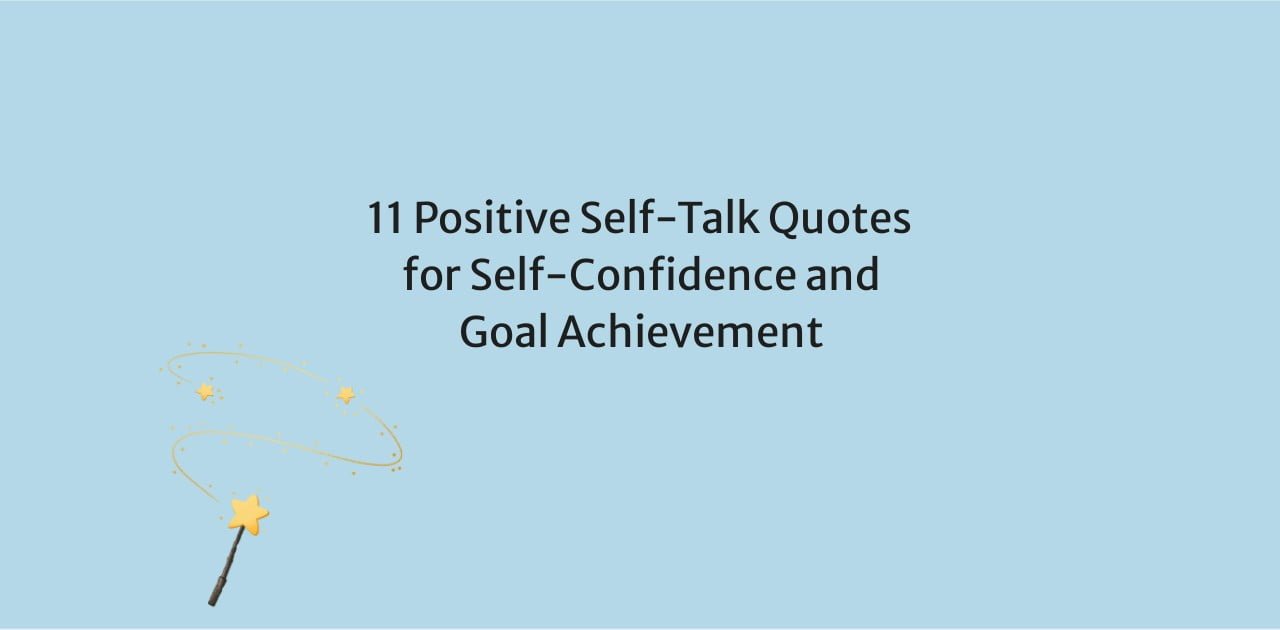 11 Positive Self-Talk Quotes for Self-Confidence and Goal Achievement